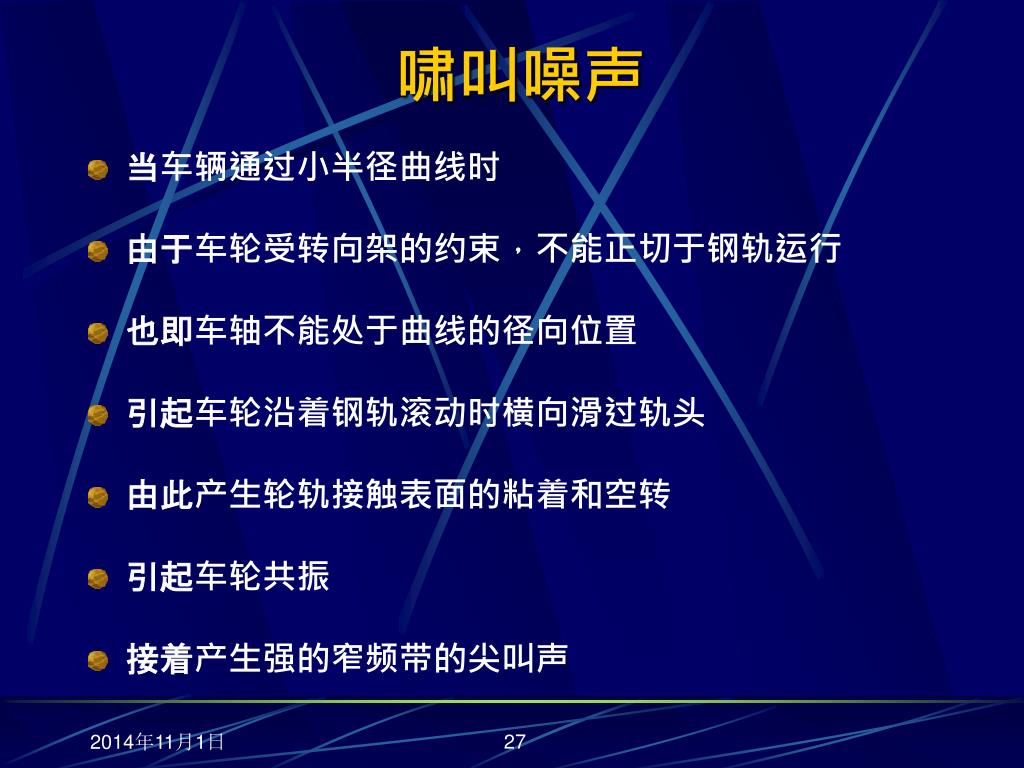 啸叫噪声

当车辆通过小半径曲线时

由于车轮受转向架的约束，不能正切于钢轨运行

也即车轴不能处于曲线的径向位置

引起车轮沿着钢轨滚动时横向滑过轨头

由此产生轮轨接触表面的粘着和空转

引起车轮共振

接着产生强的窄频带的尖叫声

2014年11月1日

27